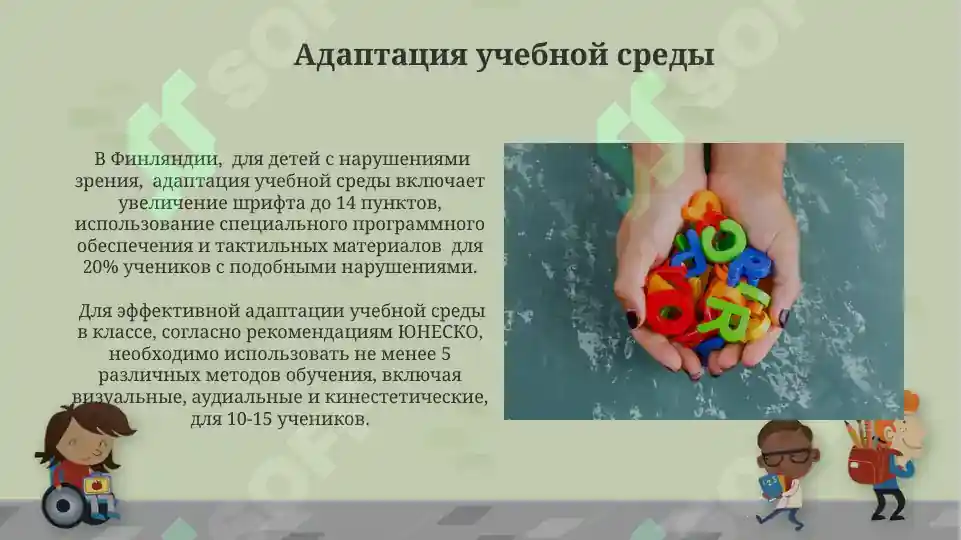 Адаптация учебной среды

В Финляндии, для детей с нарушениями зрения, адаптация учебной среды включает увеличение шрифта до 14 пунктов, использование специального программного обеспечения и тактильных материалов для 20% учеников с подобными нарушениями.

Для эффективной адаптации учебной среды в классе, согласно рекомендациям ЮНЕСКО, необходимо использовать не менее 5 различных методов обучения, включая визуальные, аудиальные и кинестетические, для 10-15 учеников.